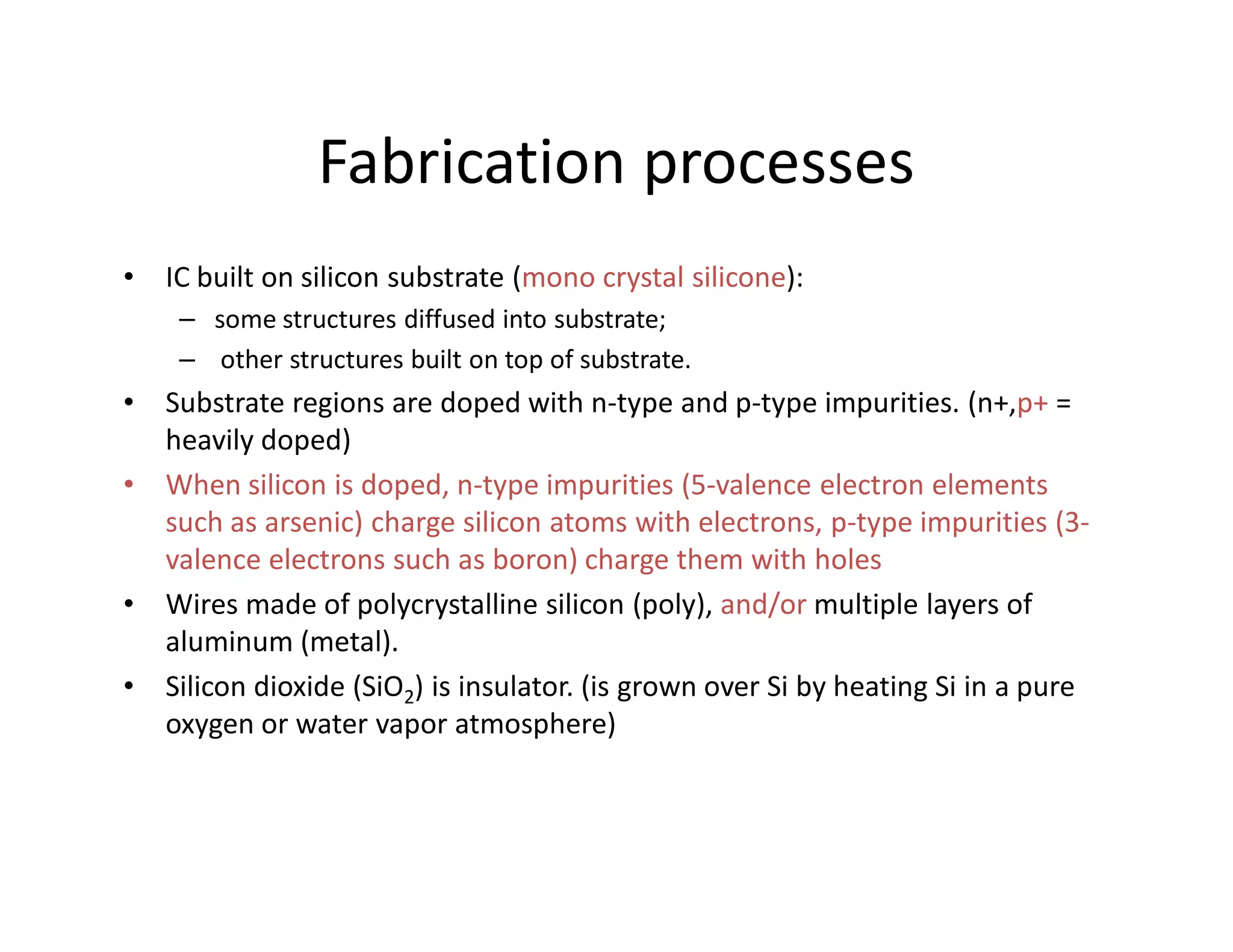 Fabrication processes

• IC built on silicon substrate (mono crystal silicone):
  – some structures diffused into substrate;
  – other structures built on top of substrate.
• Substrate regions are doped with n-type and p-type impurities. (n+,p+ = heavily doped)
• When silicon is doped, n-type impurities (5-valence electron elements such as arsenic) charge silicon atoms with electrons, p-type impurities (3-valence electrons such as boron) charge them with holes
• Wires made of polycrystalline silicon (poly), and/or multiple layers of aluminum (metal).
• Silicon dioxide ($SiO_2$) is insulator. (is grown over Si by heating Si in a pure oxygen or water vapor atmosphere)